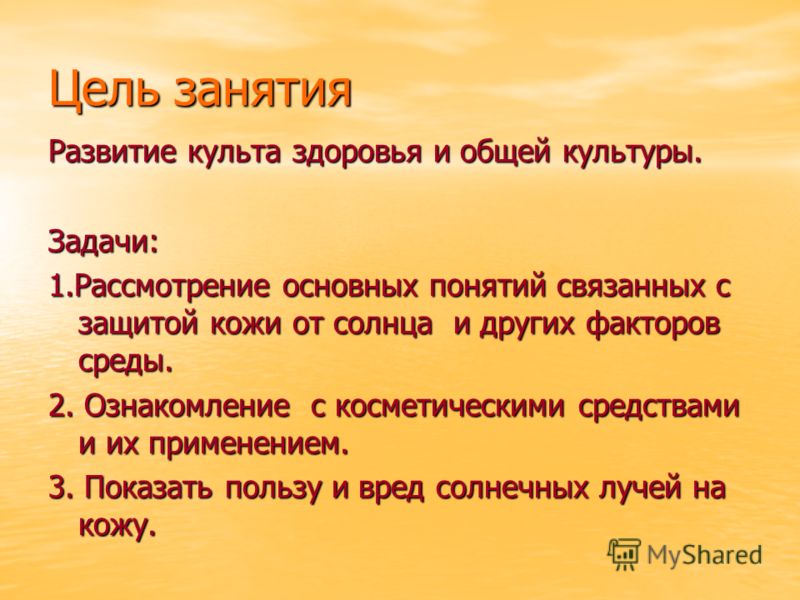 Цель занятия

Развитие культа здоровья и общей культуры.

Задачи:

1.Рассмотрение основных понятий связанных с защитой кожи от солнца и других факторов среды.

2. Ознакомление с косметическими средствами и их применением.

3. Показать пользу и вред солнечных лучей на кожу.

MyShared